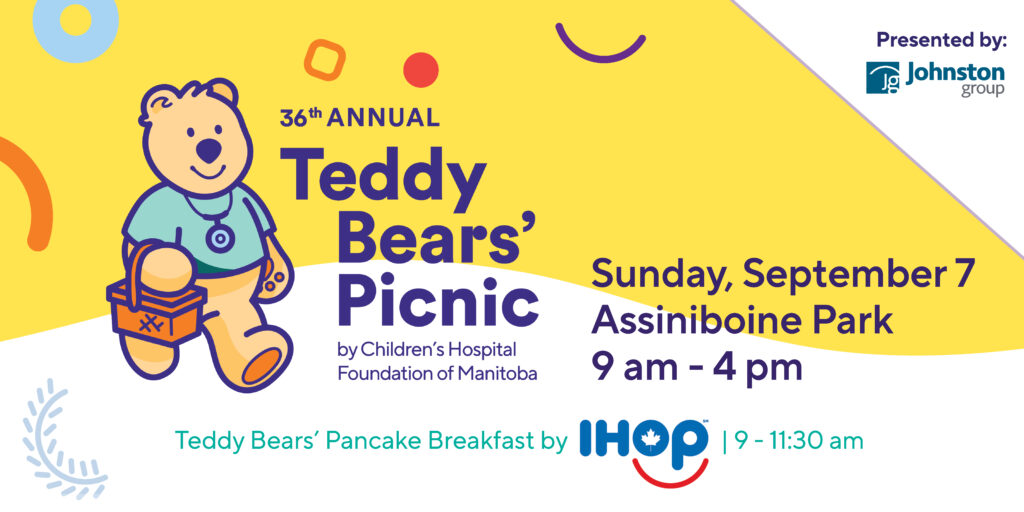 Presented by:
jg Johnston group

36th ANNUAL
Teddy Bears' Picnic
by Children's Hospital Foundation of Manitoba

Sunday, September 7
Assiniboine Park
9 am - 4 pm

Teddy Bears' Pancake Breakfast by IHOP | 9 - 11:30 am